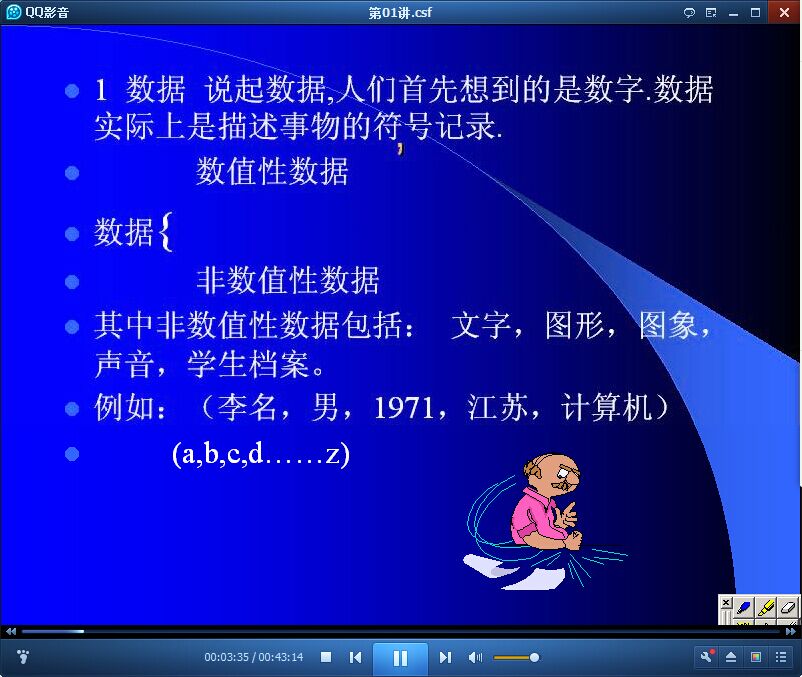 QQ影音

第01讲.csf

1 数据 说起数据,人们首先想到的是数字.数据实际上是描述事物的符号记录.

数值性数据

数据{

非数值性数据

其中非数值性数据包括： 文字，图形，图象，声音，学生档案。

例如：（李名，男，1971，江苏，计算机）

(a,b,c,d……z)

00:03:35 / 00:43:14